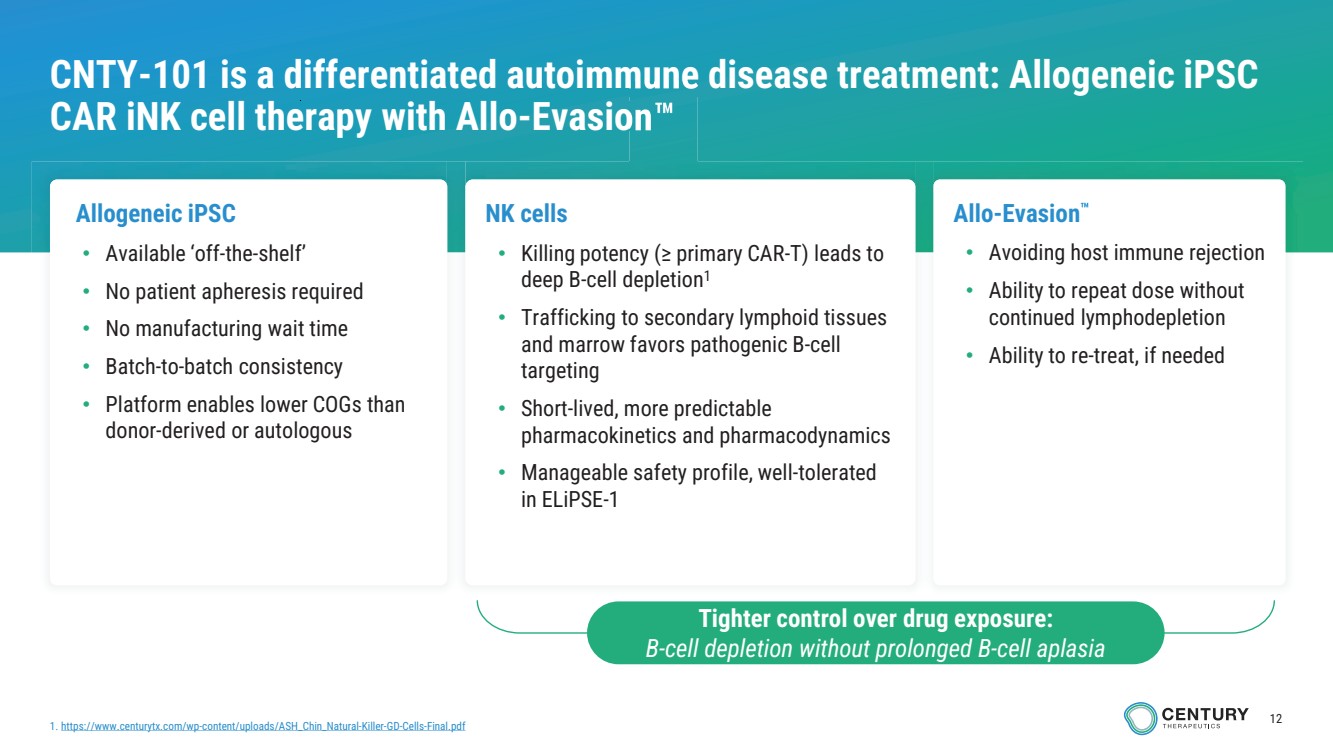 CNTY-101 is a differentiated autoimmune disease treatment: Allogeneic iPSC CAR iNK cell therapy with Allo-Evasion™

Allogeneic iPSC
• Available 'off-the-shelf'
• No patient apheresis required
• No manufacturing wait time
• Batch-to-batch consistency
• Platform enables lower COGs than donor-derived or autologous

NK cells
• Killing potency (≥ primary CAR-T) leads to deep B-cell depletion$^1$
• Trafficking to secondary lymphoid tissues and marrow favors pathogenic B-cell targeting
• Short-lived, more predictable pharmacokinetics and pharmacodynamics
• Manageable safety profile, well-tolerated in ELiPSE-1

Allo-Evasion™
• Avoiding host immune rejection
• Ability to repeat dose without continued lymphodepletion
• Ability to re-treat, if needed

Tighter control over drug exposure:
B-cell depletion without prolonged B-cell aplasia

1. https://www.centurytx.com/wp-content/uploads/ASH_Chin_Natural-Killer-GD-Cells-Final.pdf

CENTURY THERAPEUTICS

12